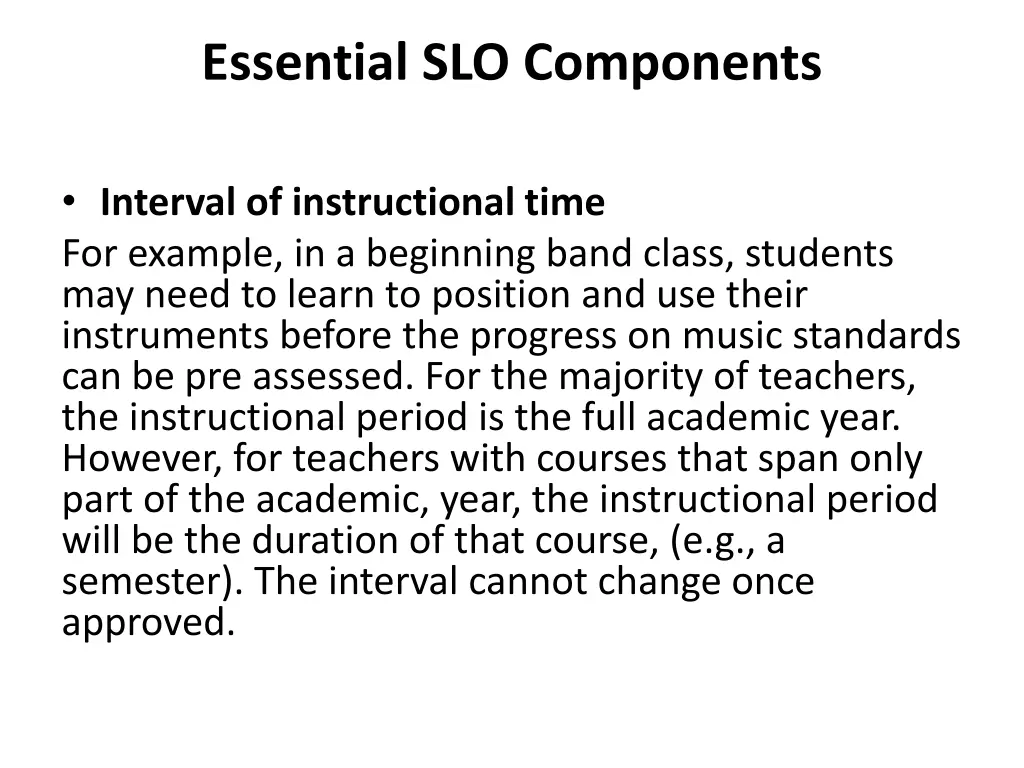 Essential SLO Components

• Interval of instructional time

For example, in a beginning band class, students may need to learn to position and use their instruments before the progress on music standards can be pre assessed. For the majority of teachers, the instructional period is the full academic year. However, for teachers with courses that span only part of the academic, year, the instructional period will be the duration of that course, (e.g., a semester). The interval cannot change once approved.